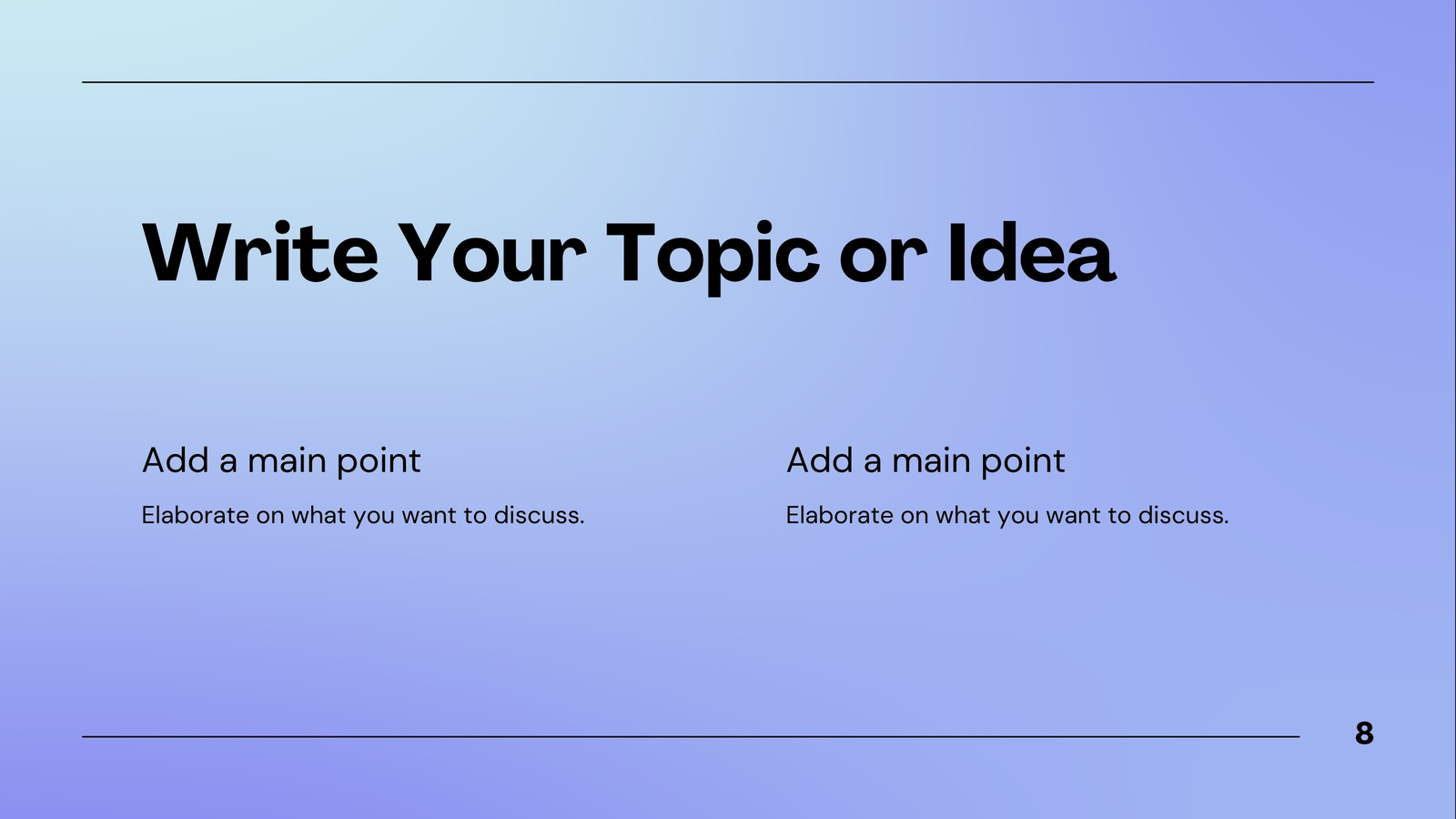 Write Your Topic or Idea

Add a main point

Elaborate on what you want to discuss.

Add a main point

Elaborate on what you want to discuss.

8